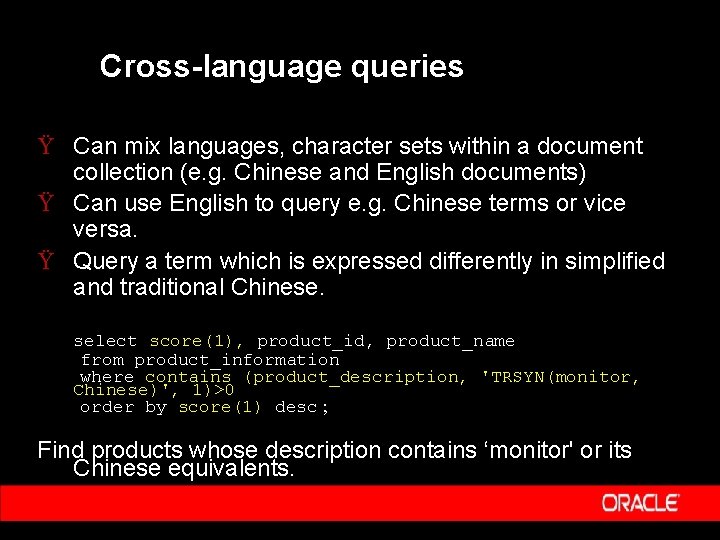 Cross-language queries

Ÿ Can mix languages, character sets within a document collection (e.g. Chinese and English documents)

Ÿ Can use English to query e.g. Chinese terms or vice versa.

Ÿ Query a term which is expressed differently in simplified and traditional Chinese.

select score(1), product_id, product_name
from product_information
where contains (product_description, 'TRSYN(monitor, Chinese)', 1)>0
order by score(1) desc;

Find products whose description contains ‘monitor' or its Chinese equivalents.

ORACLE